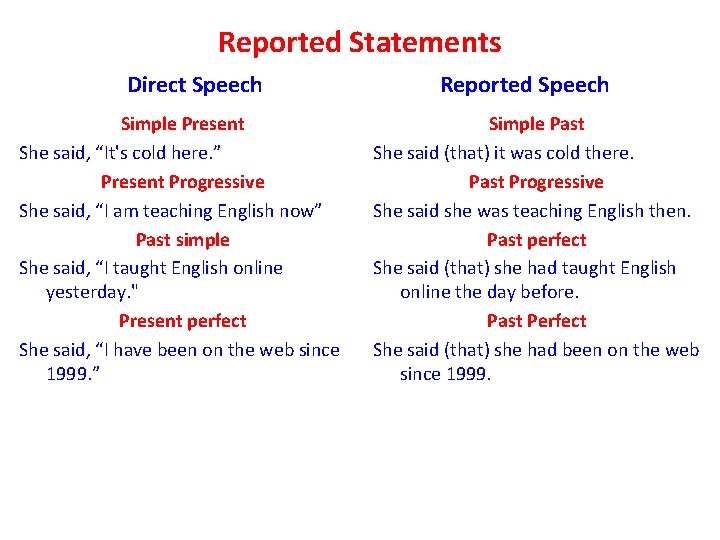 Reported Statements

Direct Speech

Simple Present

She said, “It's cold here.”

Present Progressive

She said, “I am teaching English now”

Past simple

She said, “I taught English online yesterday."

Present perfect

She said, “I have been on the web since 1999.”

Reported Speech

Simple Past

She said (that) it was cold there.

Past Progressive

She said she was teaching English then.

Past perfect

She said (that) she had taught English online the day before.

Past Perfect

She said (that) she had been on the web since 1999.